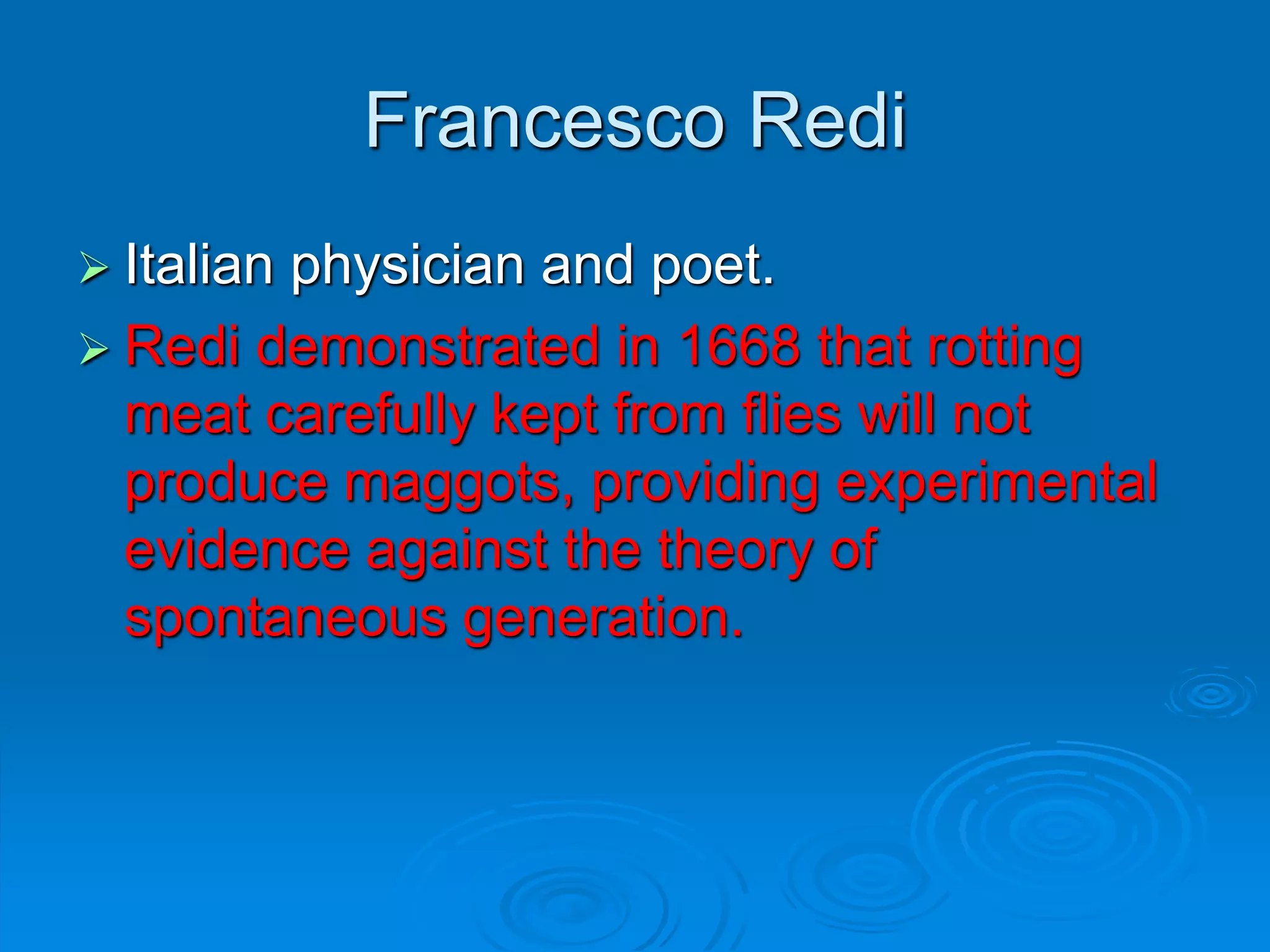 Francesco Redi

➢ Italian physician and poet.

➢ Redi demonstrated in 1668 that rotting meat carefully kept from flies will not produce maggots, providing experimental evidence against the theory of spontaneous generation.